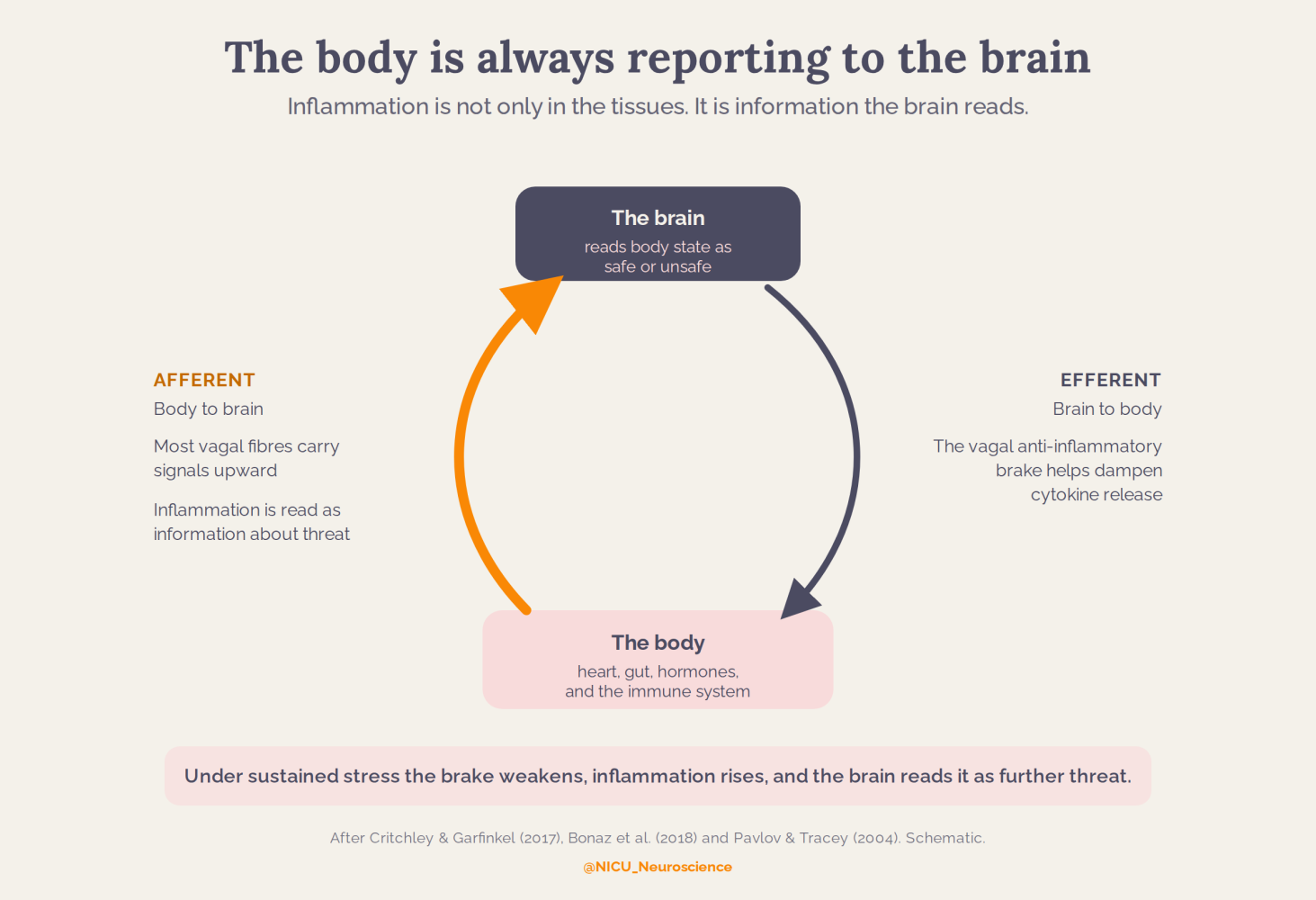 The body is always reporting to the brain

Inflammation is not only in the tissues. It is information the brain reads.

The brain
reads body state as safe or unsafe

AFFERENT
Body to brain

Most vagal fibres carry signals upward

Inflammation is read as information about threat

EFFERENT
Brain to body

The vagal anti-inflammatory brake helps dampen cytokine release

The body
heart, gut, hormones, and the immune system

Under sustained stress the brake weakens, inflammation rises, and the brain reads it as further threat.

After Critchley & Garfinkel (2017), Bonaz et al. (2018) and Pavlov & Tracey (2004). Schematic.

@NICU_Neuroscience